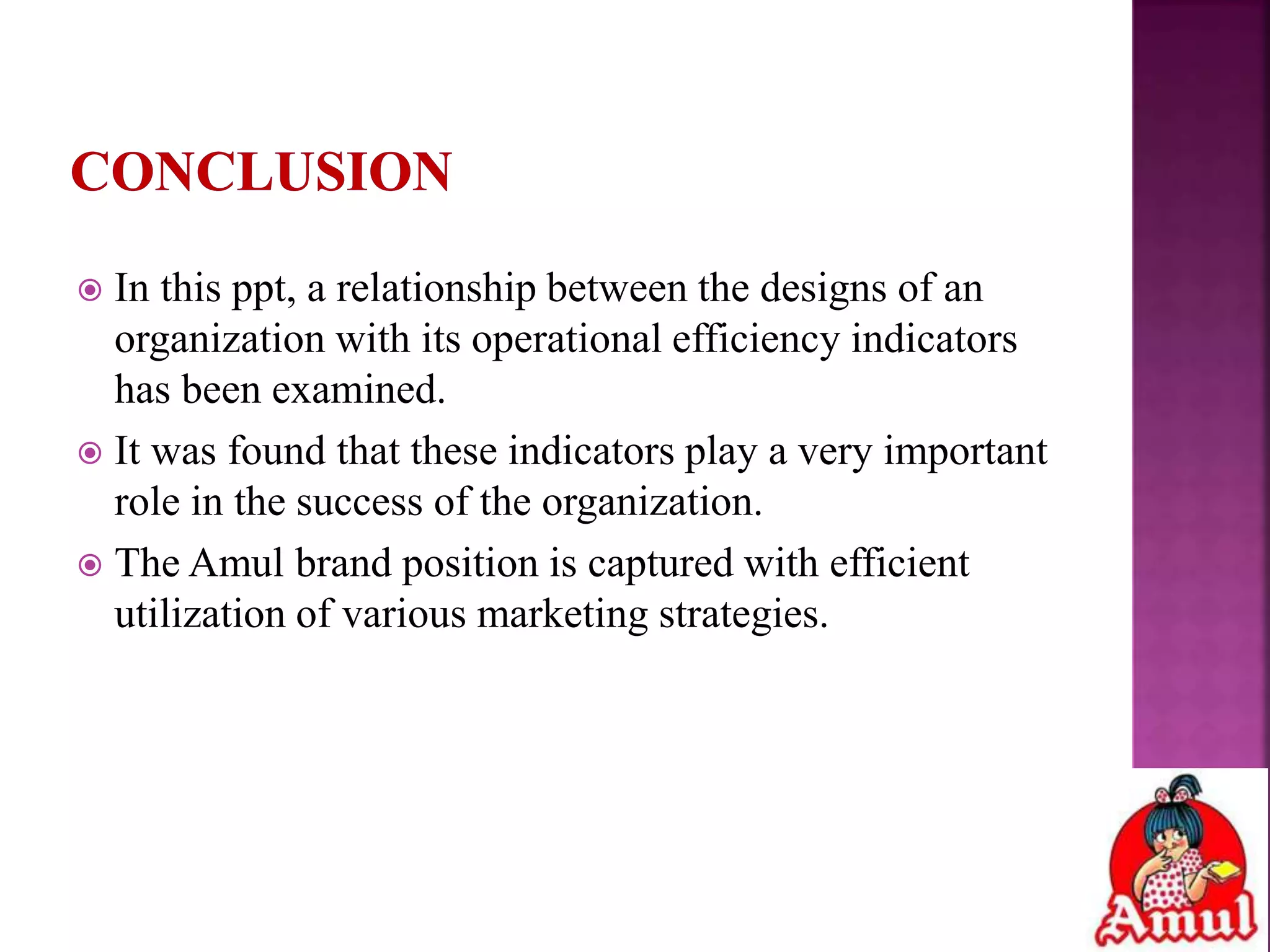 CONCLUSION

In this ppt, a relationship between the designs of an organization with its operational efficiency indicators has been examined.

It was found that these indicators play a very important role in the success of the organization.

The Amul brand position is captured with efficient utilization of various marketing strategies.

Amul